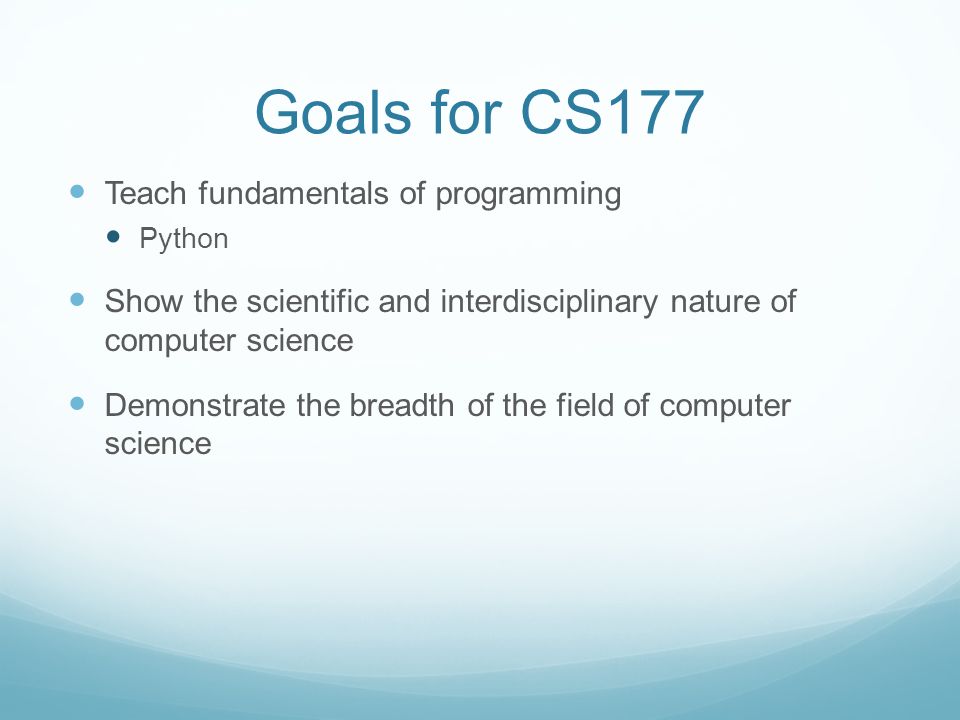 Goals for CS177

- Teach fundamentals of programming
  - Python
- Show the scientific and interdisciplinary nature of computer science
- Demonstrate the breadth of the field of computer science